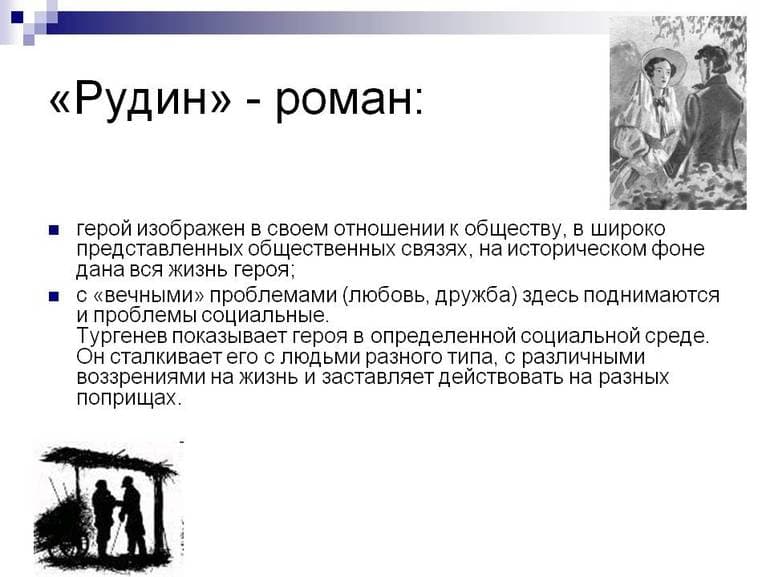 «Рудин» - роман:

герой изображен в своем отношении к обществу, в широко представленных общественных связях, на историческом фоне дана вся жизнь героя;

с «вечными» проблемами (любовь, дружба) здесь поднимаются и проблемы социальные.
Тургенев показывает героя в определенной социальной среде. Он сталкивает его с людьми разного типа, с различными воззрениями на жизнь и заставляет действовать на разных поприщах.